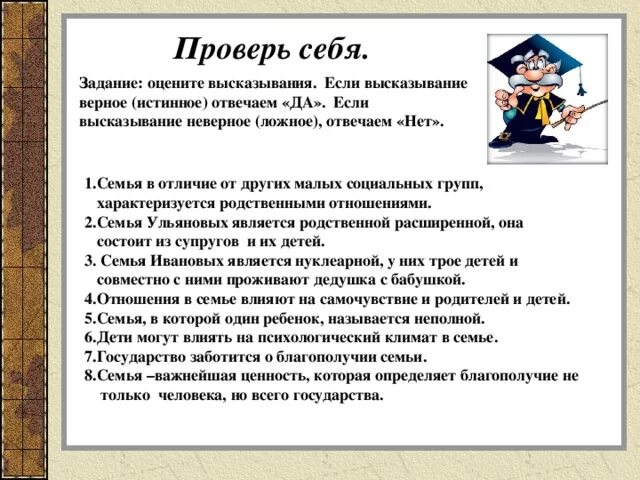 Проверь себя.

Задание: оцените высказывания. Если высказывание верное (истинное) отвечаем «ДА». Если высказывание неверное (ложное), отвечаем «Нет».

1.Семья в отличие от других малых социальных групп, характеризуется родственными отношениями.
2.Семья Ульяновых является родственной расширенной, она состоит из супругов и их детей.
3. Семья Ивановых является нуклеарной, у них трое детей и совместно с ними проживают дедушка с бабушкой.
4.Отношения в семье влияют на самочувствие и родителей и детей.
5.Семья, в которой один ребенок, называется неполной.
6.Дети могут влиять на психологический климат в семье.
7.Государство заботится о благополучии семьи.
8.Семья –важнейшая ценность, которая определяет благополучие не только человека, но всего государства.